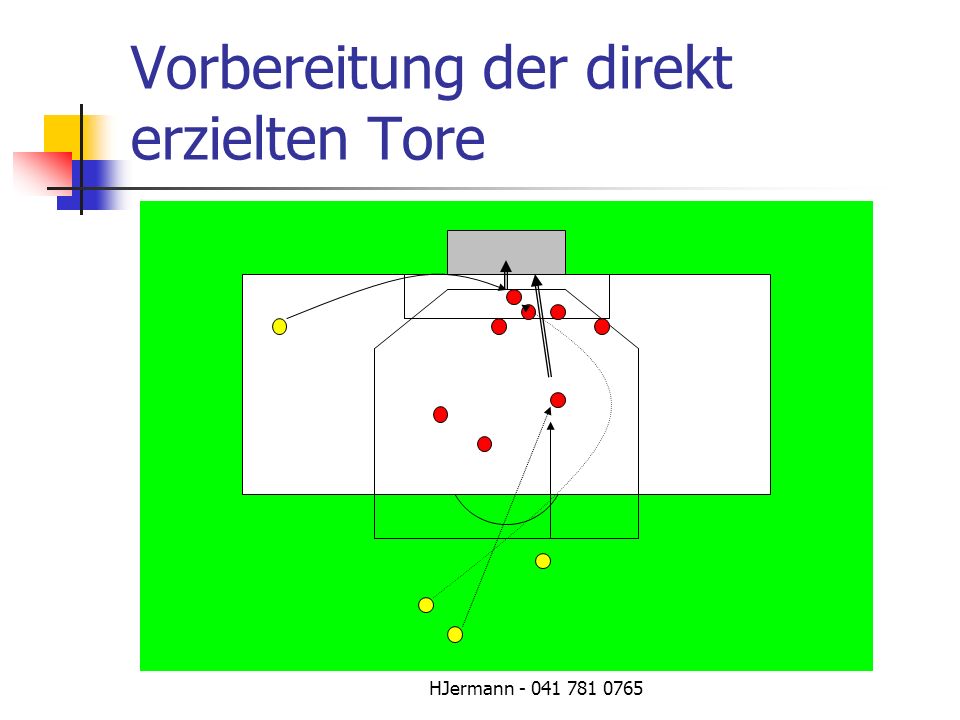 Vorbereitung der direkt erzielten Tore

HJermann - 041 781 0765